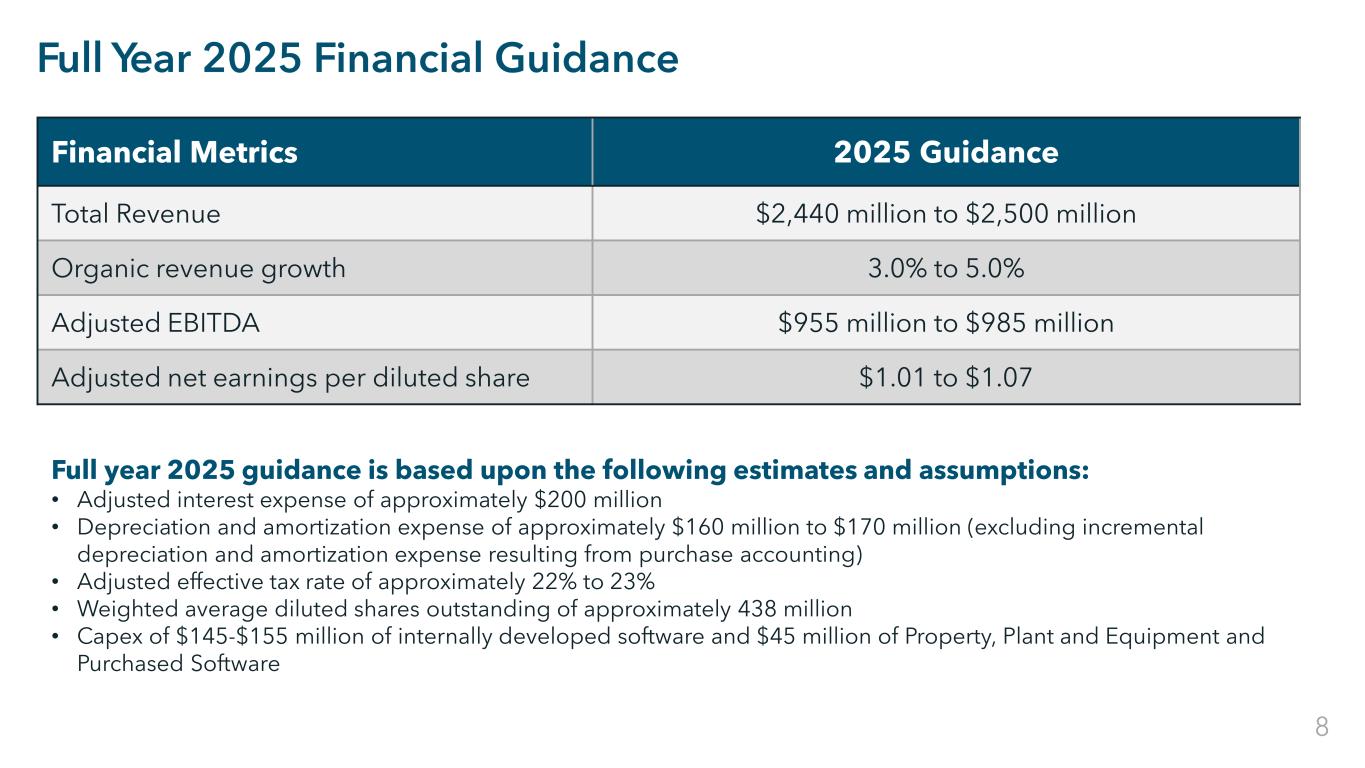 Full Year 2025 Financial Guidance

| Financial Metrics | 2025 Guidance |
|---|---|
| Total Revenue | \$2,440 million to \$2,500 million |
| Organic revenue growth | 3.0% to 5.0% |
| Adjusted EBITDA | \$955 million to \$985 million |
| Adjusted net earnings per diluted share | \$1.01 to \$1.07 |

Full year 2025 guidance is based upon the following estimates and assumptions:
• Adjusted interest expense of approximately \$200 million
• Depreciation and amortization expense of approximately \$160 million to \$170 million (excluding incremental depreciation and amortization expense resulting from purchase accounting)
• Adjusted effective tax rate of approximately 22% to 23%
• Weighted average diluted shares outstanding of approximately 438 million
• Capex of \$145-\$155 million of internally developed software and \$45 million of Property, Plant and Equipment and Purchased Software

8